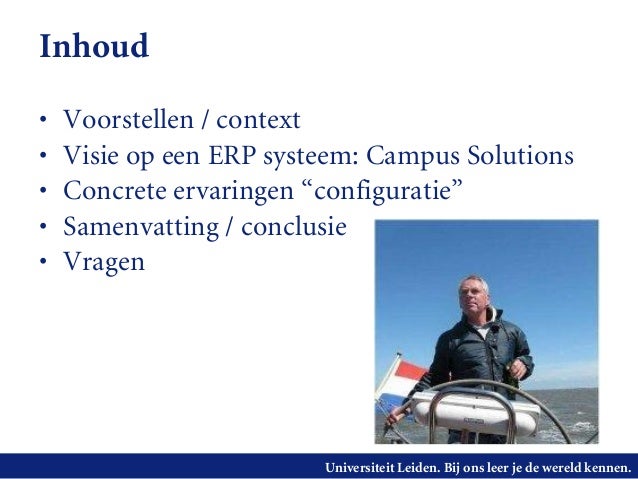 Inhoud

• Voorstellen / context
• Visie op een ERP systeem: Campus Solutions
• Concrete ervaringen “configuratie”
• Samenvatting / conclusie
• Vragen

Universiteit Leiden. Bij ons leer je de wereld kennen.